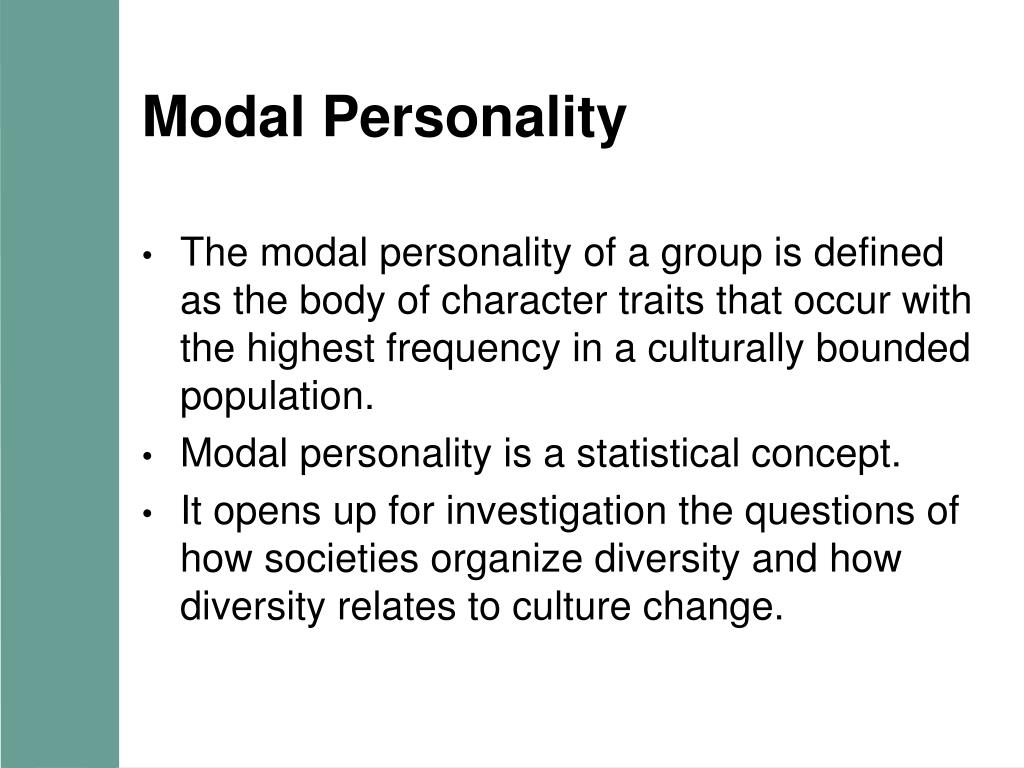 Modal Personality

• The modal personality of a group is defined as the body of character traits that occur with the highest frequency in a culturally bounded population.
• Modal personality is a statistical concept.
• It opens up for investigation the questions of how societies organize diversity and how diversity relates to culture change.